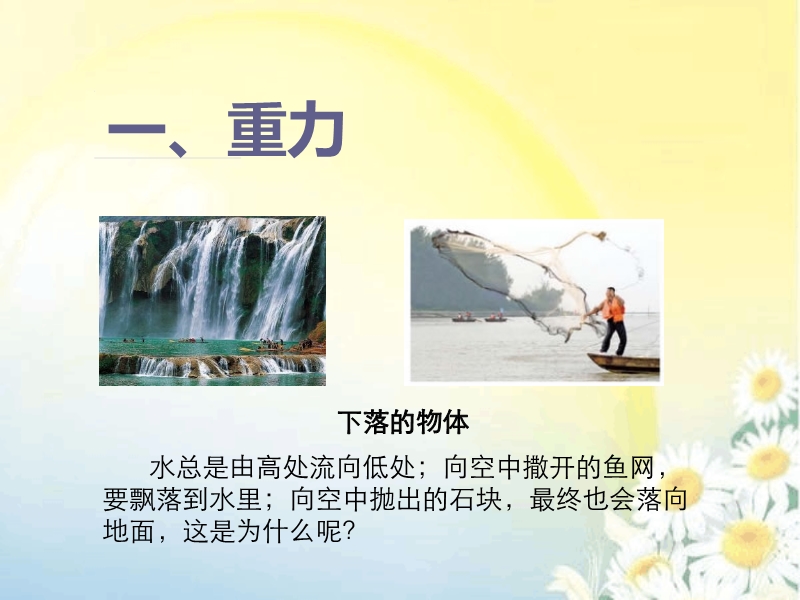 一、重力

下落的物体

水总是由高处流向低处；向空中撒开的鱼网，要飘落到水里；向空中抛出的石块，最终也会落向地面，这是为什么呢?